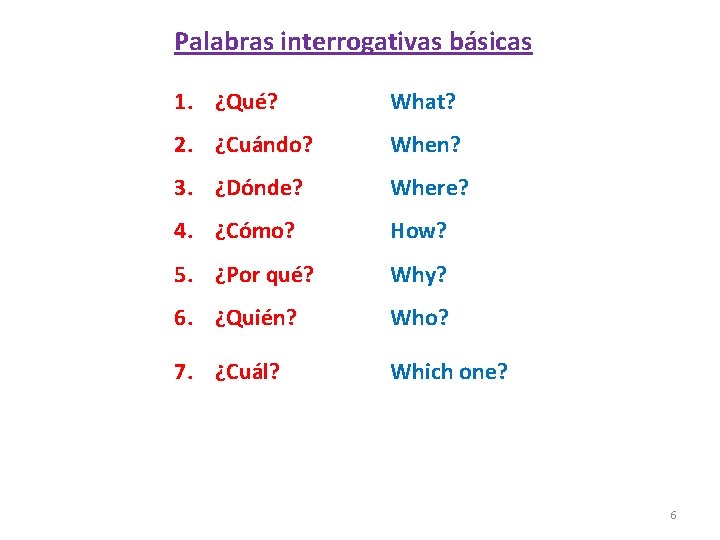 Palabras interrogativas básicas

1. ¿Qué? What?
2. ¿Cuándo? When?
3. ¿Dónde? Where?
4. ¿Cómo? How?
5. ¿Por qué? Why?
6. ¿Quién? Who?
7. ¿Cuál? Which one?

6